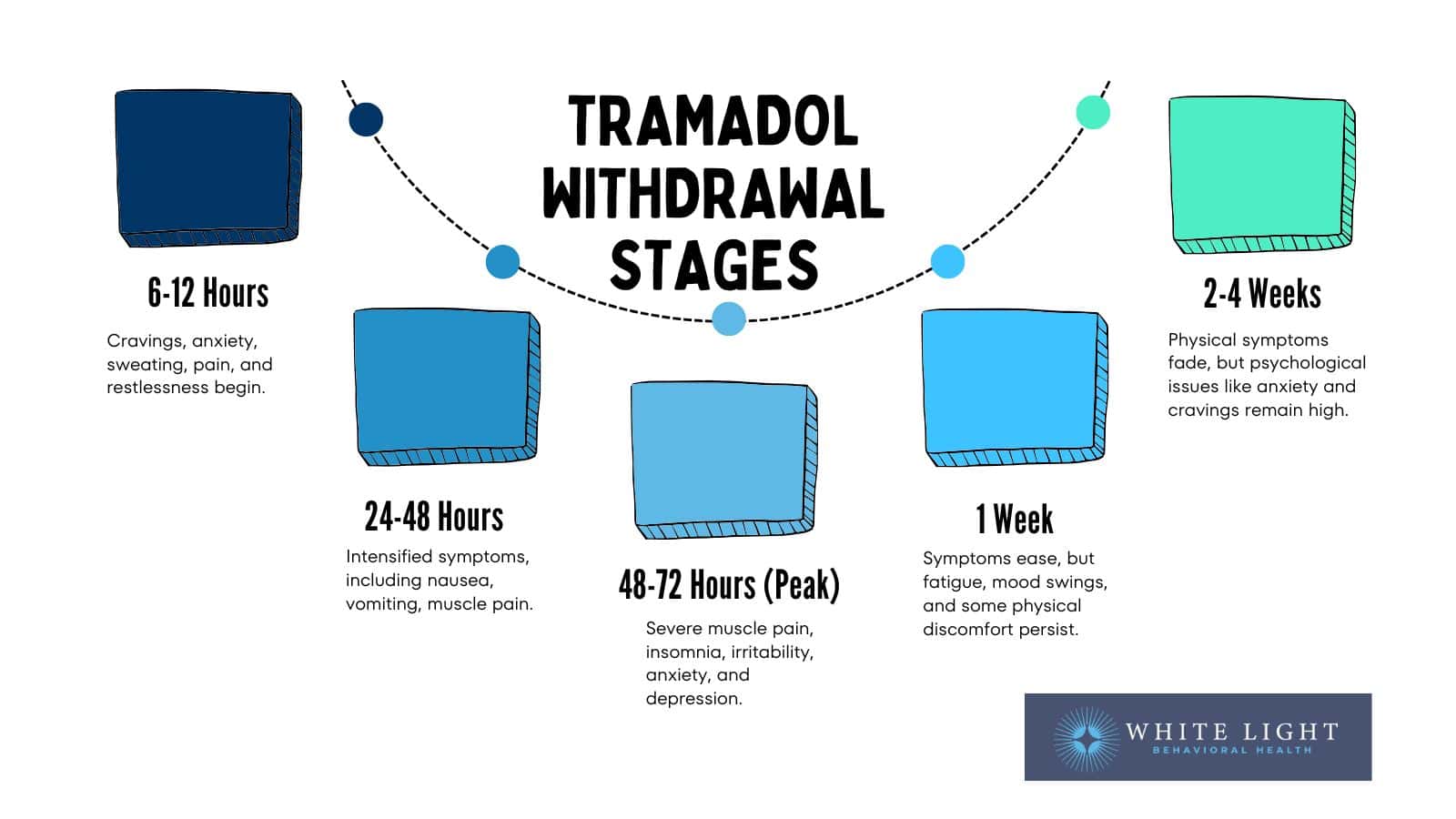 TRAMADOL WITHDRAWAL STAGES

6-12 Hours

Cravings, anxiety, sweating, pain, and restlessness begin.

24-48 Hours

Intensified symptoms, including nausea, vomiting, muscle pain.

48-72 Hours (Peak)

Severe muscle pain, insomnia, irritability, anxiety, and depression.

1 Week

Symptoms ease, but fatigue, mood swings, and some physical discomfort persist.

2-4 Weeks

Physical symptoms fade, but psychological issues like anxiety and cravings remain high.

WHITE LIGHT
BEHAVIORAL HEALTH